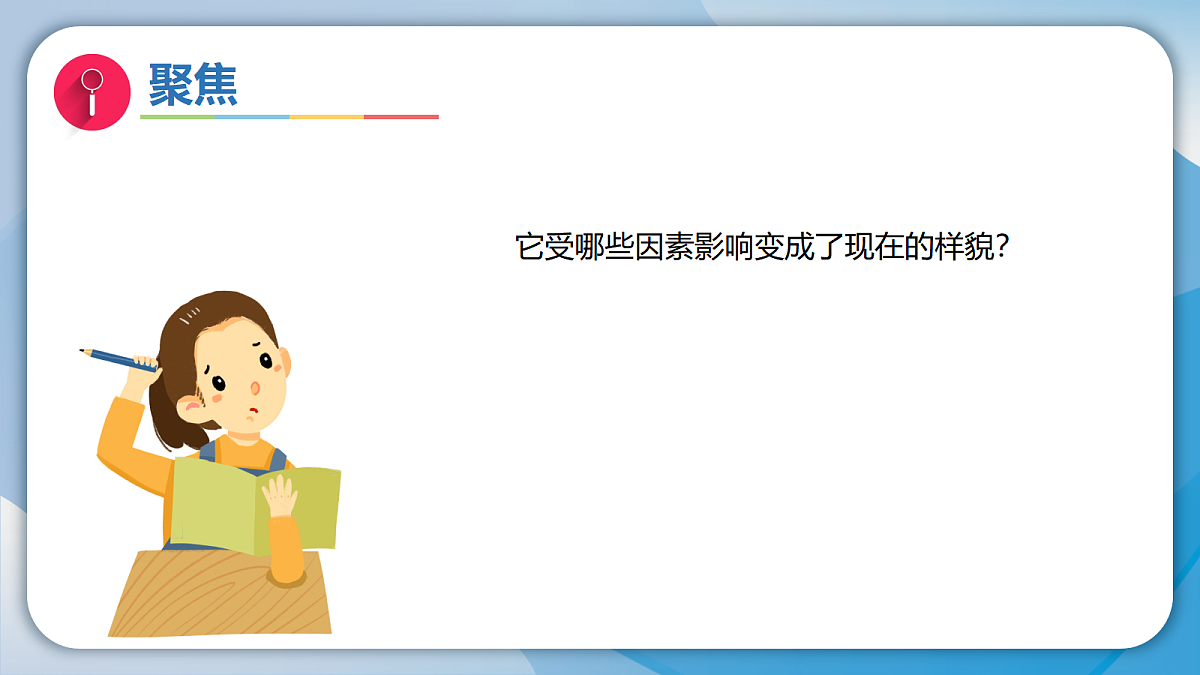 聚焦

它受哪些因素影响变成了现在的样貌?